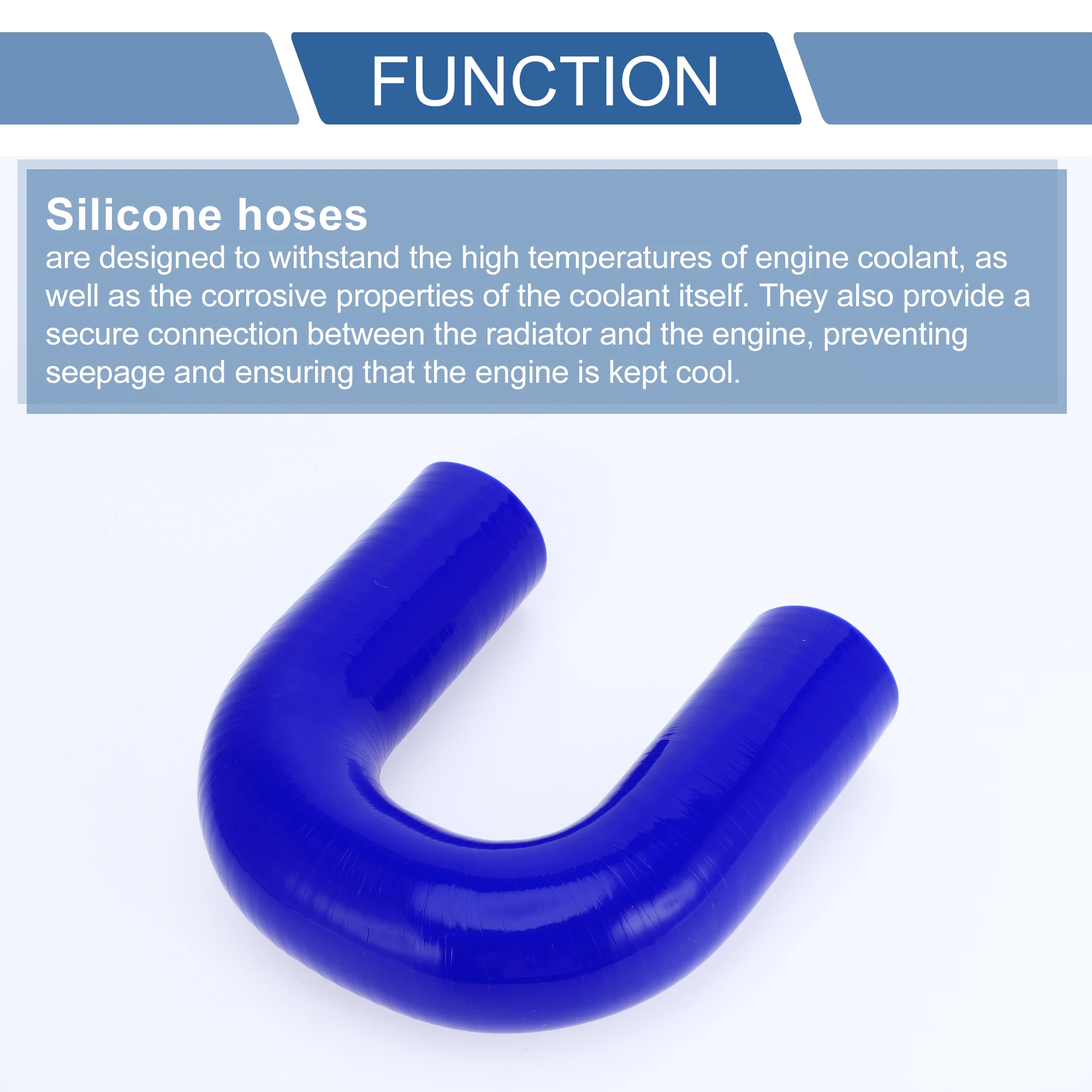 FUNCTION

Silicone hoses

are designed to withstand the high temperatures of engine coolant, as well as the corrosive properties of the coolant itself. They also provide a secure connection between the radiator and the engine, preventing seepage and ensuring that the engine is kept cool.